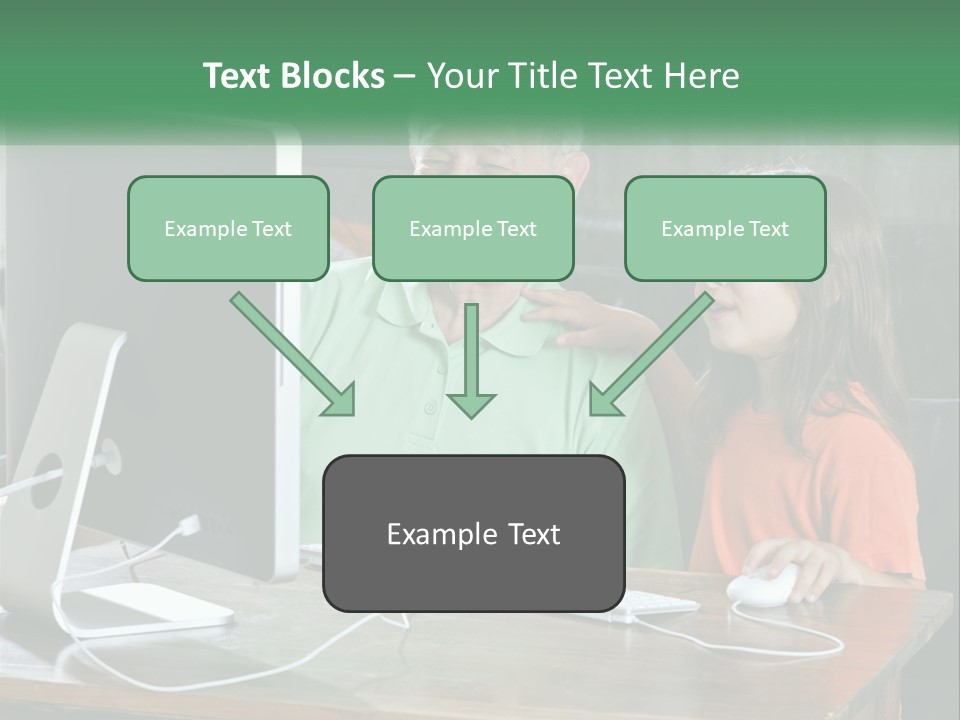 Text Blocks – Your Title Text Here

Example Text

Example Text

Example Text

Example Text